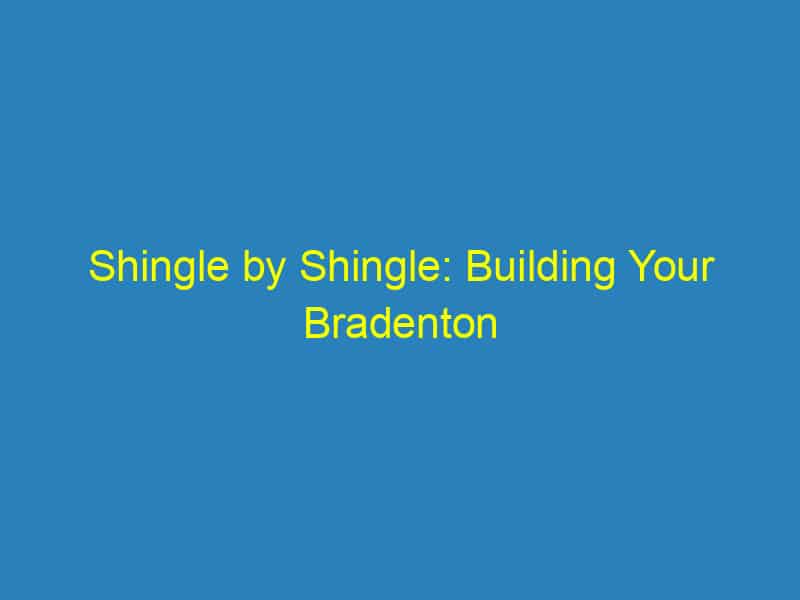 Shingle by Shingle: Building Your Bradenton